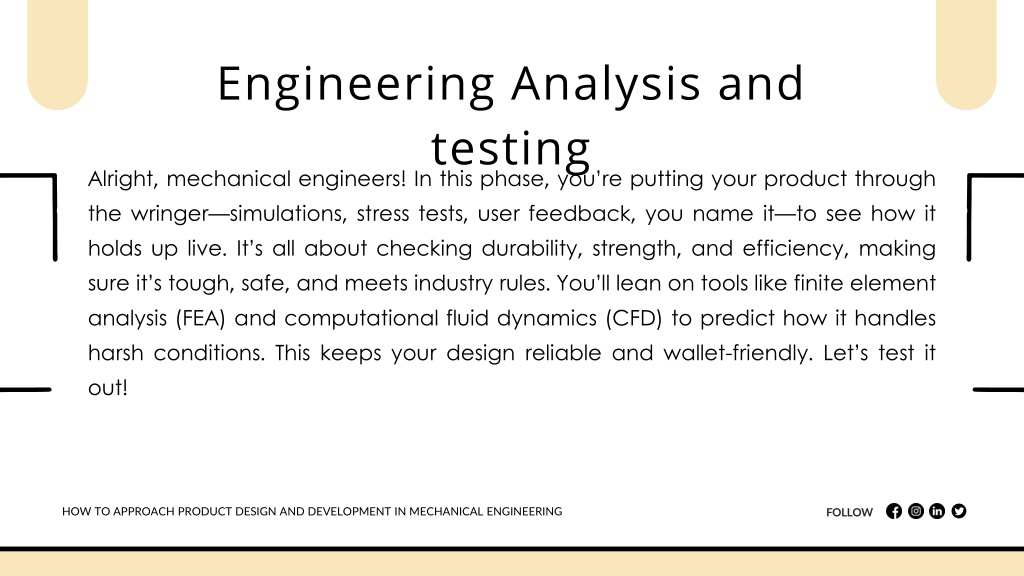 Engineering Analysis and testing

Alright, mechanical engineers! In this phase, you're putting your product through the wringer—simulations, stress tests, user feedback, you name it—to see how it holds up live. It's all about checking durability, strength, and efficiency, making sure it's tough, safe, and meets industry rules. You'll lean on tools like finite element analysis (FEA) and computational fluid dynamics (CFD) to predict how it handles harsh conditions. This keeps your design reliable and wallet-friendly. Let's test it out!

HOW TO APPROACH PRODUCT DESIGN AND DEVELOPMENT IN MECHANICAL ENGINEERING

FOLLOW